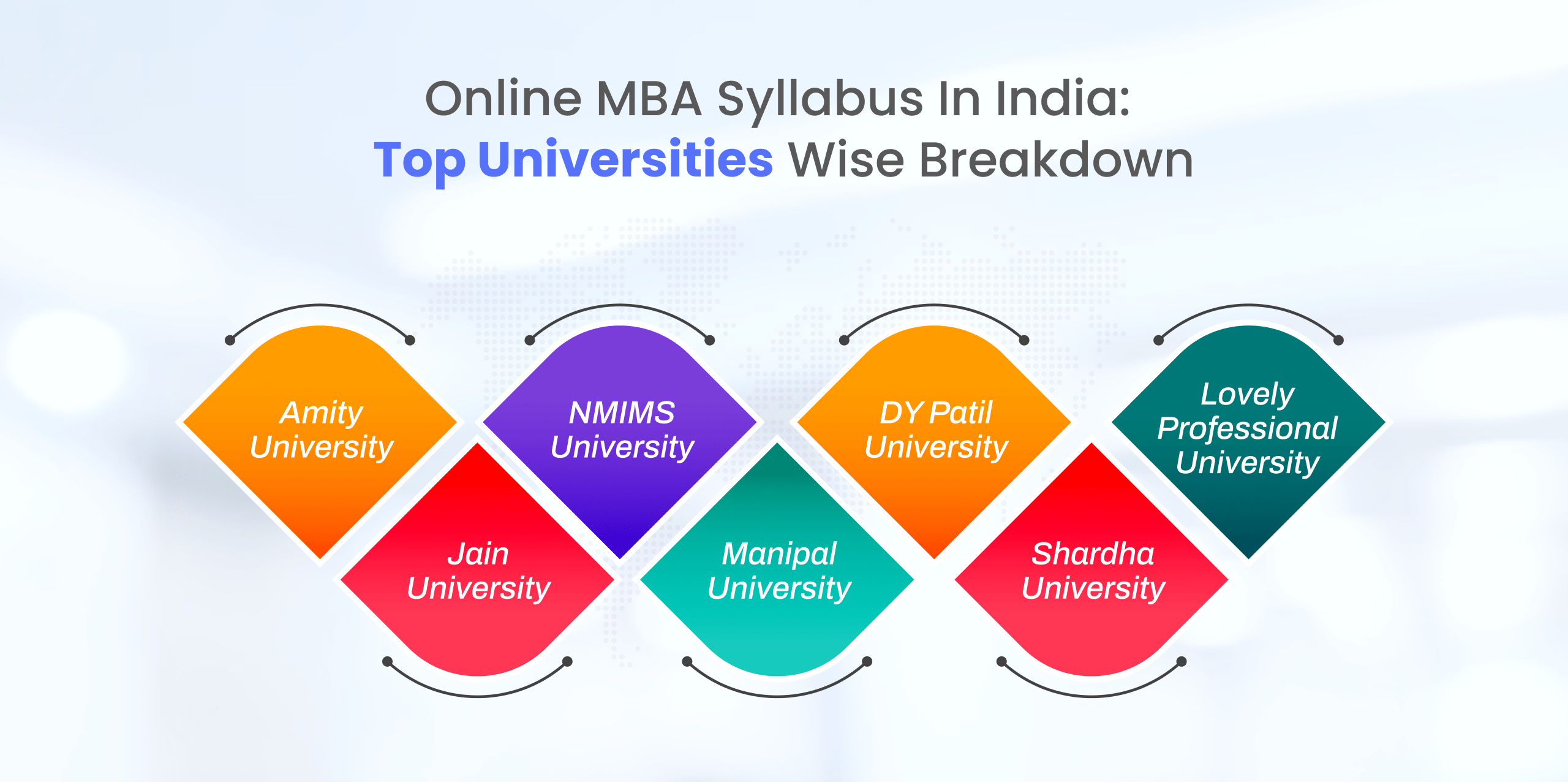 Online MBA Syllabus In India:
Top Universities Wise Breakdown

Amity University

Jain University

NMIMS University

Manipal University

DY Patil University

Shardha University

Lovely Professional University